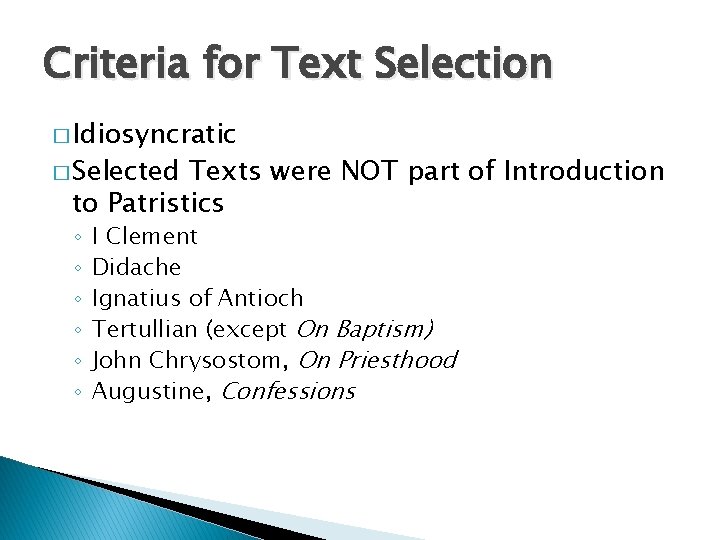 Criteria for Text Selection

□ Idiosyncratic

□ Selected Texts were NOT part of Introduction to Patristics

◦ I Clement
◦ Didache
◦ Ignatius of Antioch
◦ Tertullian (except On Baptism)
◦ John Chrysostom, On Priesthood
◦ Augustine, Confessions